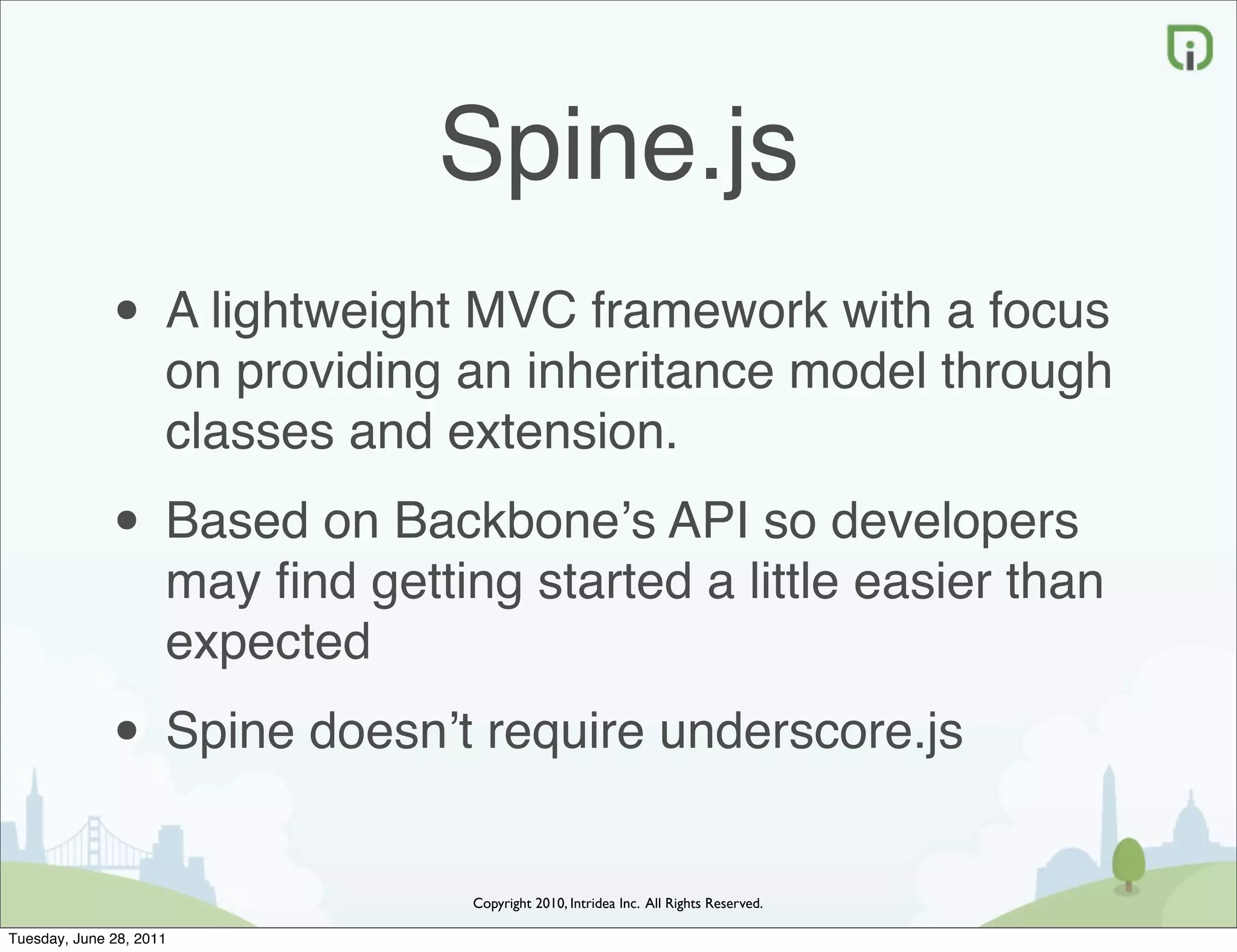 Spine.js

• A lightweight MVC framework with a focus on providing an inheritance model through classes and extension.

• Based on Backbone’s API so developers may find getting started a little easier than expected

• Spine doesn’t require underscore.js

Copyright 2010, Intridea Inc. All Rights Reserved.

Tuesday, June 28, 2011